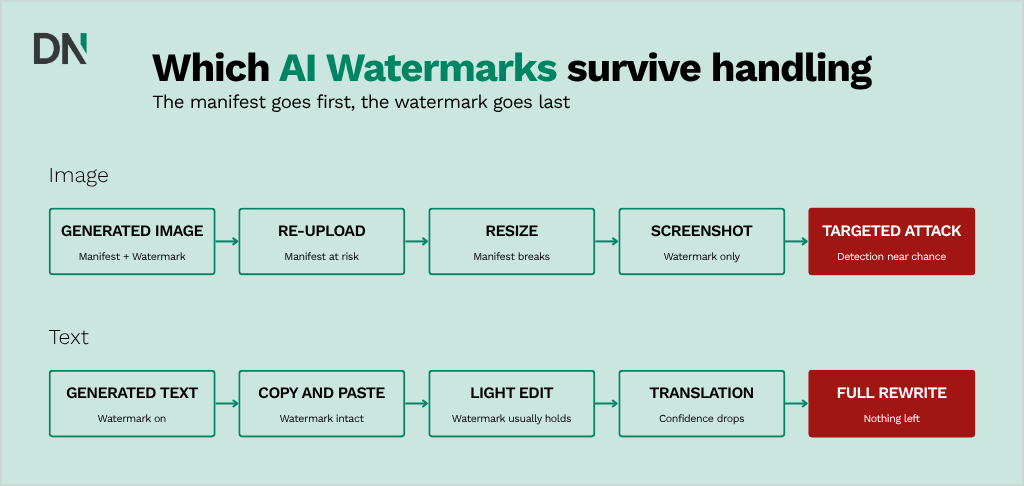 DN

Which AI Watermarks survive handling

The manifest goes first, the watermark goes last

Image

GENERATED IMAGE
Manifest + Watermark

RE-UPLOAD
Manifest at risk

RESIZE
Manifest breaks

SCREENSHOT
Watermark only

TARGETED ATTACK
Detection near chance

Text

GENERATED TEXT
Watermark on

COPY AND PASTE
Watermark intact

LIGHT EDIT
Watermark usually holds

TRANSLATION
Confidence drops

FULL REWRITE
Nothing left